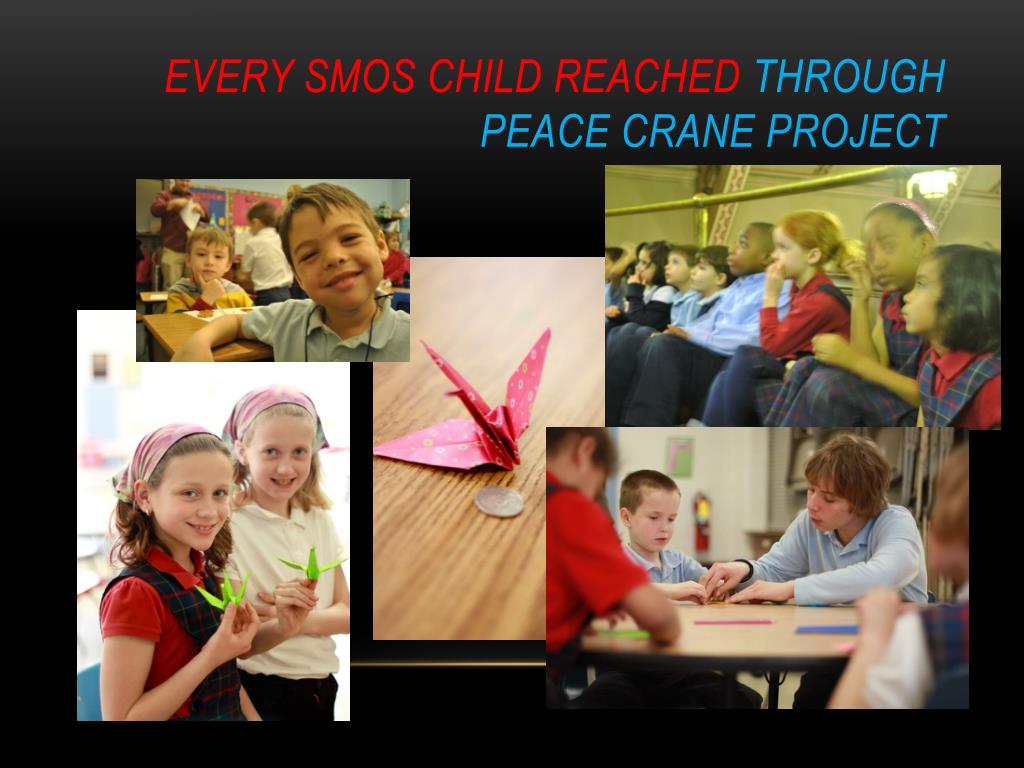 EVERY SMOS CHILD REACHED THROUGH PEACE CRANE PROJECT